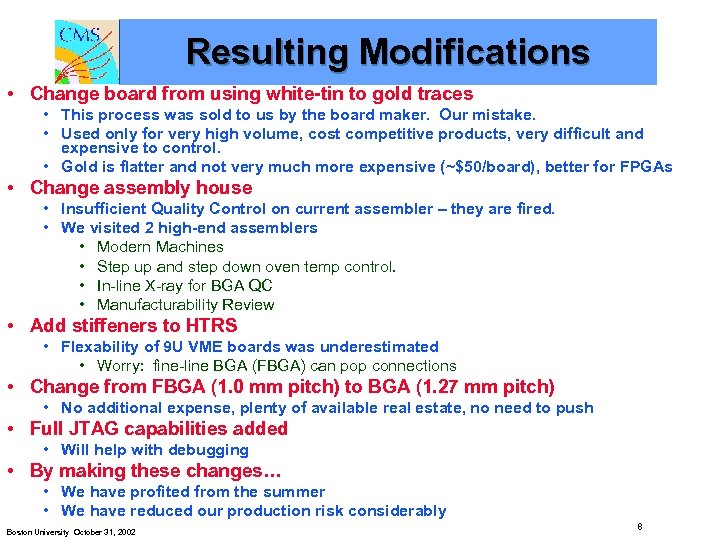 CMS

Resulting Modifications

• Change board from using white-tin to gold traces
  • This process was sold to us by the board maker. Our mistake.
  • Used only for very high volume, cost competitive products, very difficult and expensive to control.
  • Gold is flatter and not very much more expensive (~$50/board), better for FPGAs
• Change assembly house
  • Insufficient Quality Control on current assembler – they are fired.
  • We visited 2 high-end assemblers
    • Modern Machines
    • Step up and step down oven temp control.
    • In-line X-ray for BGA QC
    • Manufacturability Review
• Add stiffeners to HTRS
  • Flexability of 9U VME boards was underestimated
    • Worry: fine-line BGA (FBGA) can pop connections
• Change from FBGA (1.0 mm pitch) to BGA (1.27 mm pitch)
  • No additional expense, plenty of available real estate, no need to push
• Full JTAG capabilities added
  • Will help with debugging
• By making these changes…
  • We have profited from the summer
  • We have reduced our production risk considerably

Boston University October 31, 2002

8